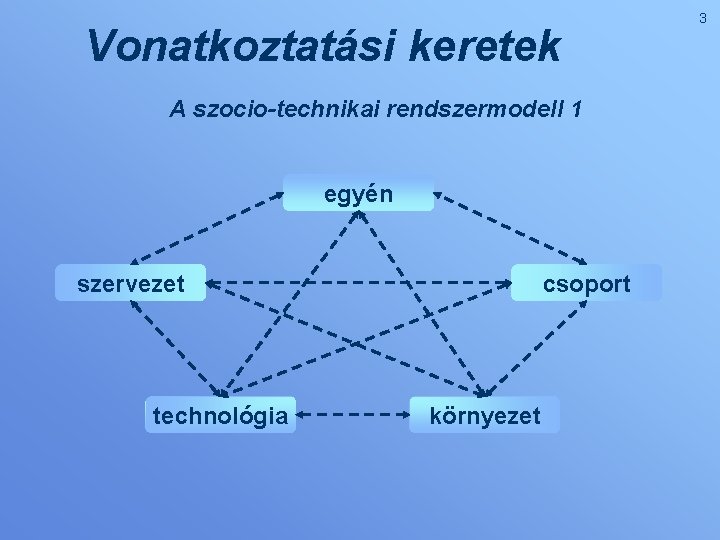 3

Vonatkoztatási keretek

A szocio-technikai rendszermodell 1

egyén

szervezet

csoport

technológia

környezet